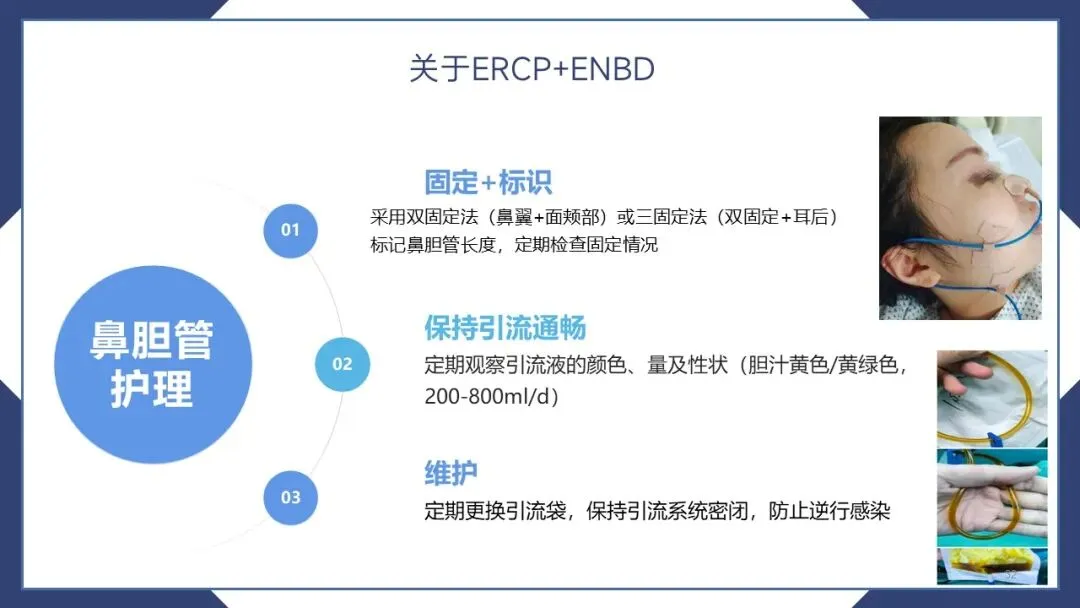 关于ERCP+ENBD

鼻胆管护理

01

固定+标识

采用双固定法（鼻翼+面颊部）或三固定法（双固定+耳后）
标记鼻胆管长度，定期检查固定情况

02

保持引流通畅

定期观察引流液的颜色、量及性状（胆汁黄色/黄绿色，200-800ml/d）

03

维护

定期更换引流袋，保持引流系统密闭，防止逆行感染